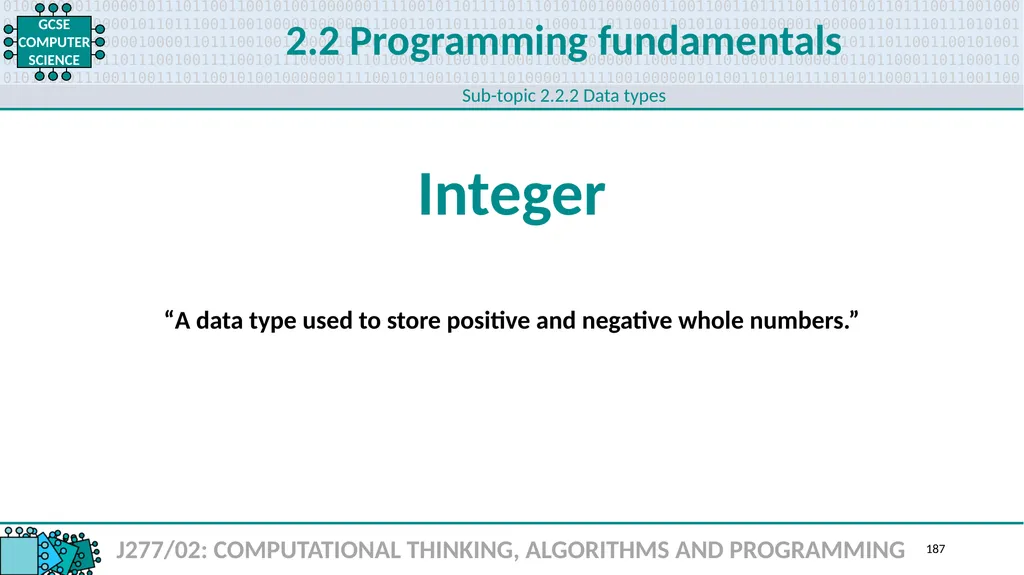 GCSE COMPUTER SCIENCE

2.2 Programming fundamentals

Sub-topic 2.2.2 Data types

Integer

“A data type used to store positive and negative whole numbers.”

J277/02: COMPUTATIONAL THINKING, ALGORITHMS AND PROGRAMMING

187